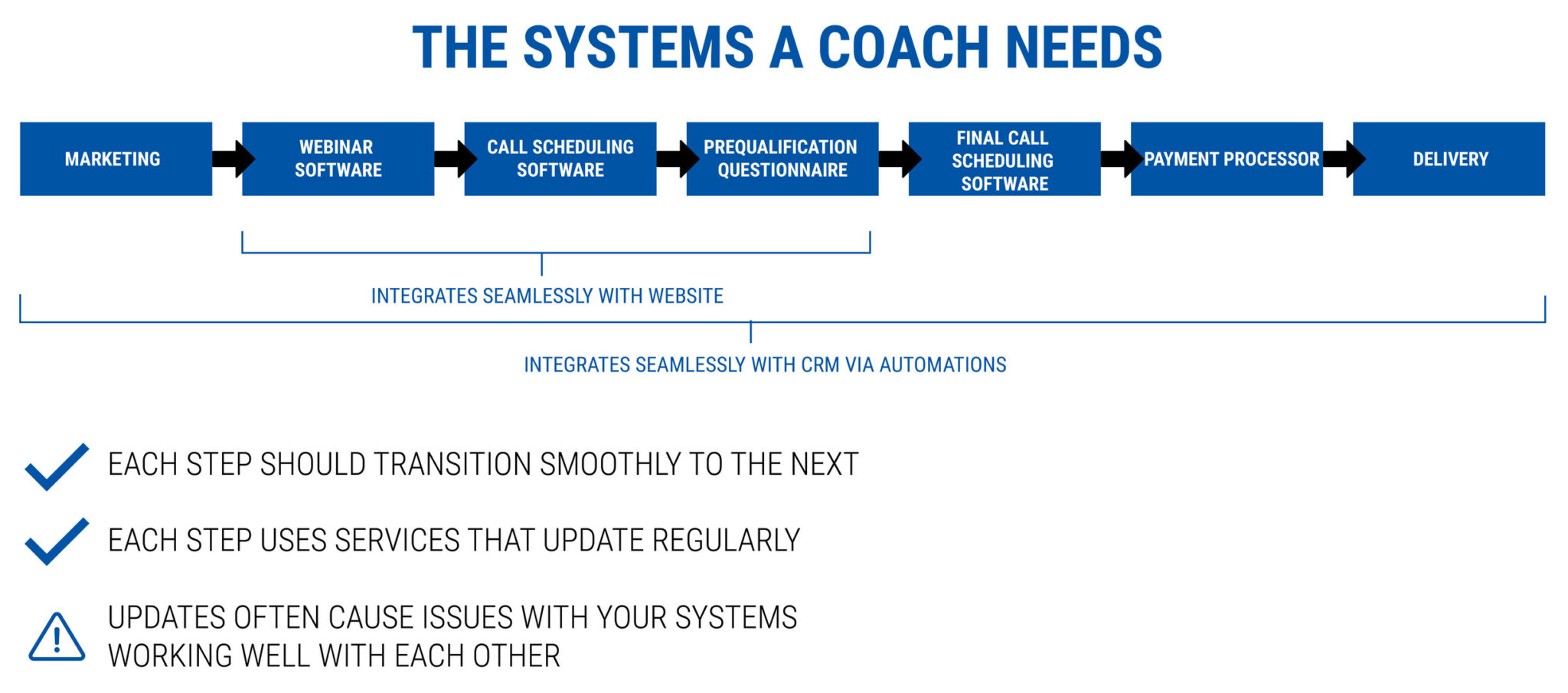 THE SYSTEMS A COACH NEEDS

MARKETING

WEBINAR SOFTWARE

CALL SCHEDULING SOFTWARE

PREQUALIFICATION QUESTIONNAIRE

FINAL CALL SCHEDULING SOFTWARE

PAYMENT PROCESSOR

DELIVERY

INTEGRATES SEAMLESSLY WITH WEBSITE

INTEGRATES SEAMLESSLY WITH CRM VIA AUTOMATIONS

EACH STEP SHOULD TRANSITION SMOOTHLY TO THE NEXT

EACH STEP USES SERVICES THAT UPDATE REGULARLY

UPDATES OFTEN CAUSE ISSUES WITH YOUR SYSTEMS WORKING WELL WITH EACH OTHER